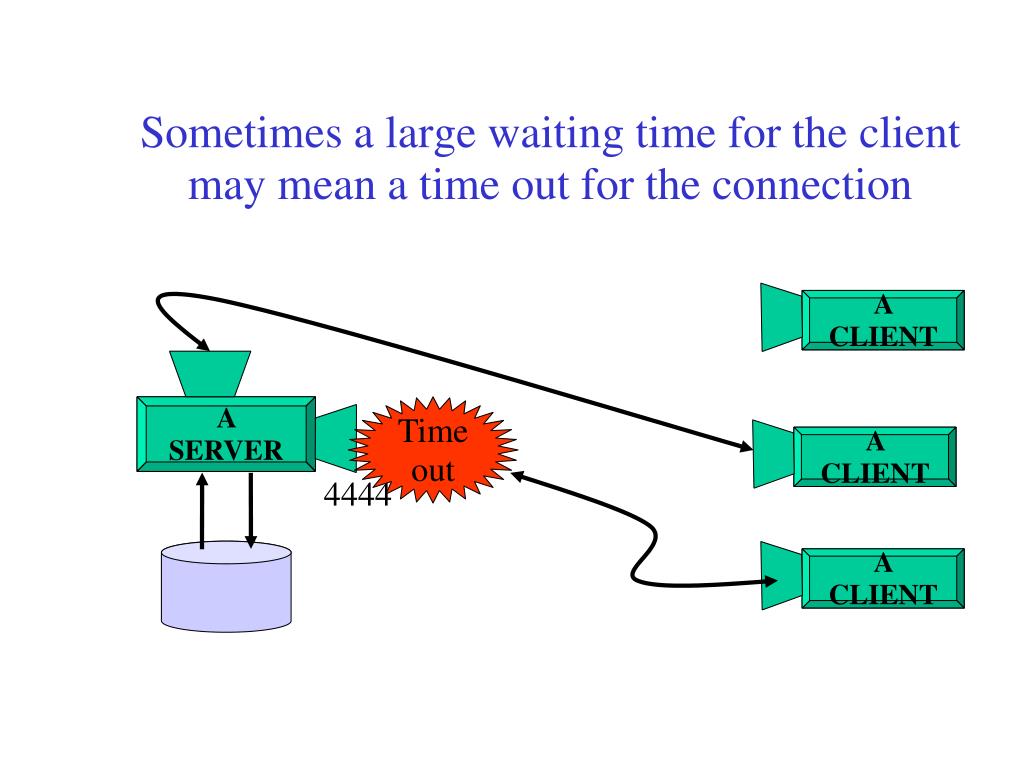 Sometimes a large waiting time for the client may mean a time out for the connection

A
CLIENT

A
SERVER

Time
out

4444

A
CLIENT

A
CLIENT